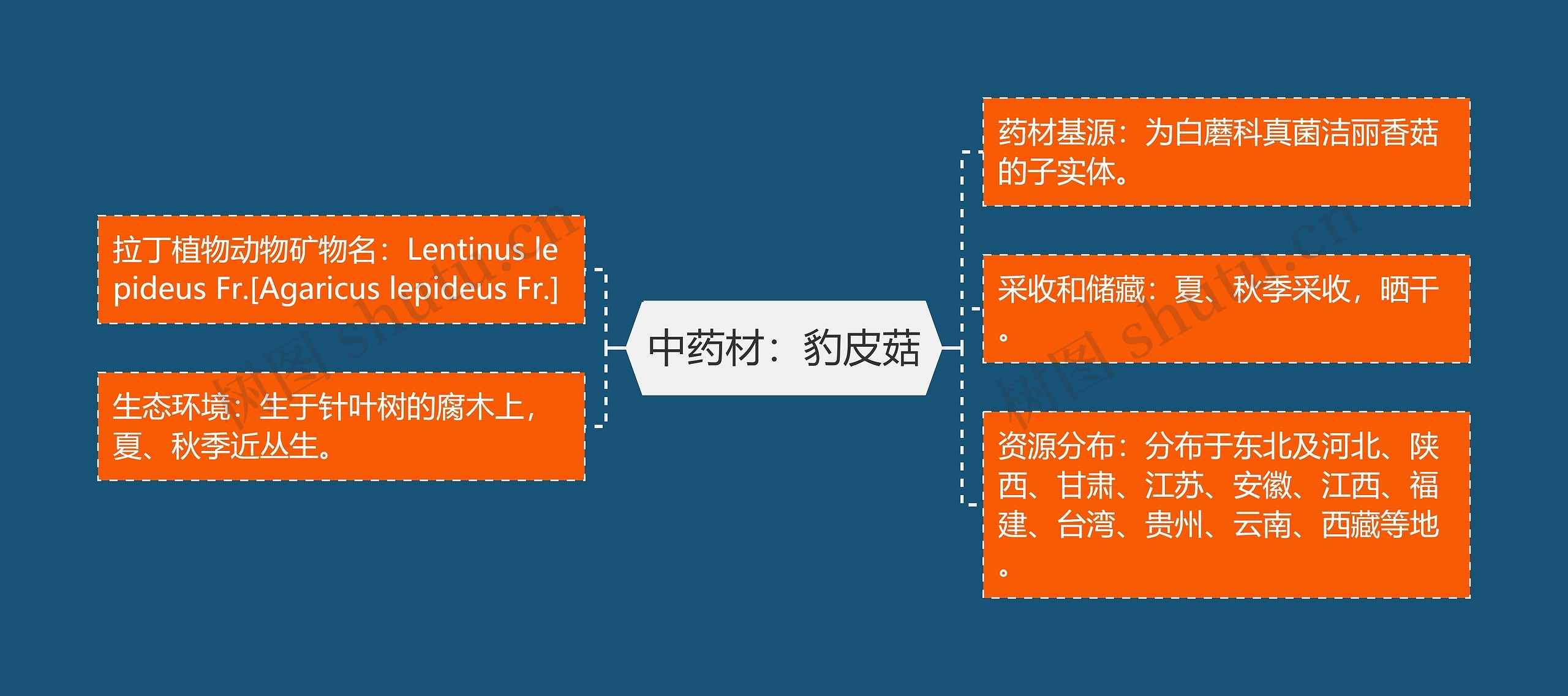 中药材：豹皮菇

拉丁植物动物矿物名：Lentinus lepideus Fr.[Agaricus lepideus Fr.]

生态环境：生于针叶树的腐木上，夏、秋季近丛生。

药材基源：为白蘑科真菌洁丽香菇的子实体。

采收和储藏：夏、秋季采收，晒干。

资源分布：分布于东北及河北、陕西、甘肃、江苏、安徽、江西、福建、台湾、贵州、云南、西藏等地。

树图 shutu.cn

树图 shutu.cn